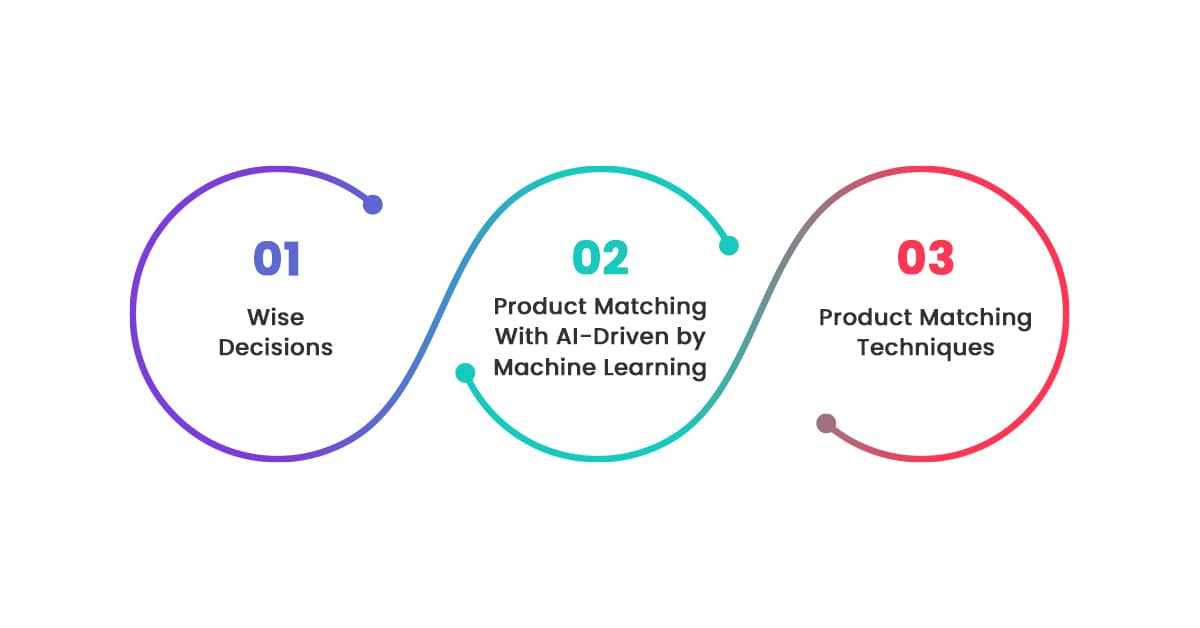 01

Wise Decisions

02

Product Matching With AI-Driven by Machine Learning

03

Product Matching Techniques